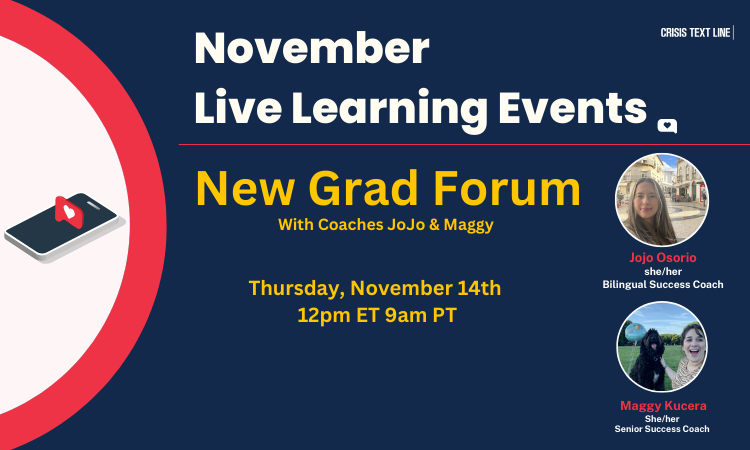 CRISIS TEXT LINE

November
Live Learning Events

New Grad Forum
With Coaches JoJo & Maggy

Thursday, November 14th
12pm ET 9am PT

Jojo Osorio
she/her
Bilingual Success Coach

Maggy Kucera
She/her
Senior Success Coach